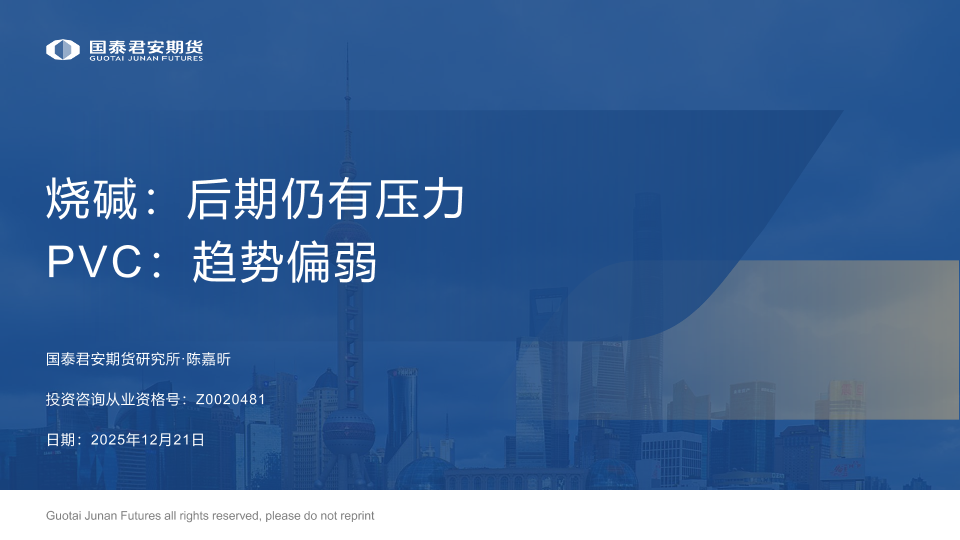 国泰君安期货
GUOTAI JUNAN FUTURES

烧碱：后期仍有压力
PVC：趋势偏弱

国泰君安期货研究所·陈嘉昕

投资咨询从业资格号：Z0020481

日期：2025年12月21日

Guotai Junan Futures all rights reserved, please do not reprint